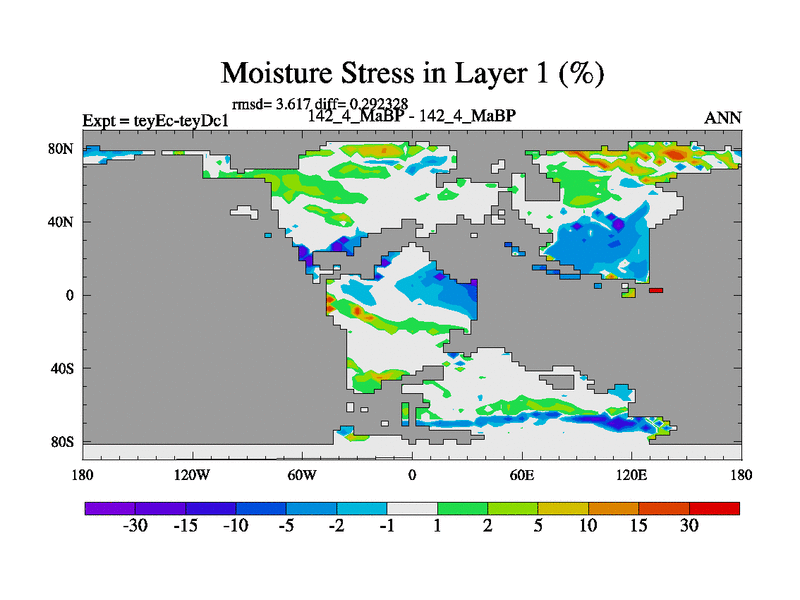 Moisture Stress in Layer 1 (%)

rmsd= 3.617 diff= 0.292328

Expt = teyEc-teyDc1

142_4_MaBP - 142_4_MaBP

ANN

80N
40N
0
40S
80S

180
120W
60W
0
60E
120E
180

-30
-15
-10
-5
-2
-1
1
2
5
10
15
30